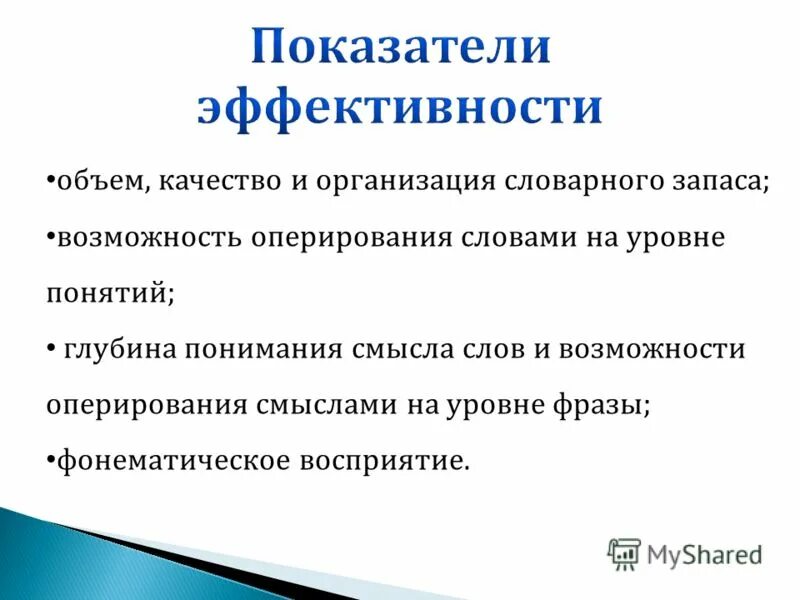 Показатели эффективности

•объем, качество и организация словарного запаса;

•возможность оперирования словами на уровне понятий;

• глубина понимания смысла слов и возможности оперирования смыслами на уровне фразы;

•фонематическое восприятие.

MyShared